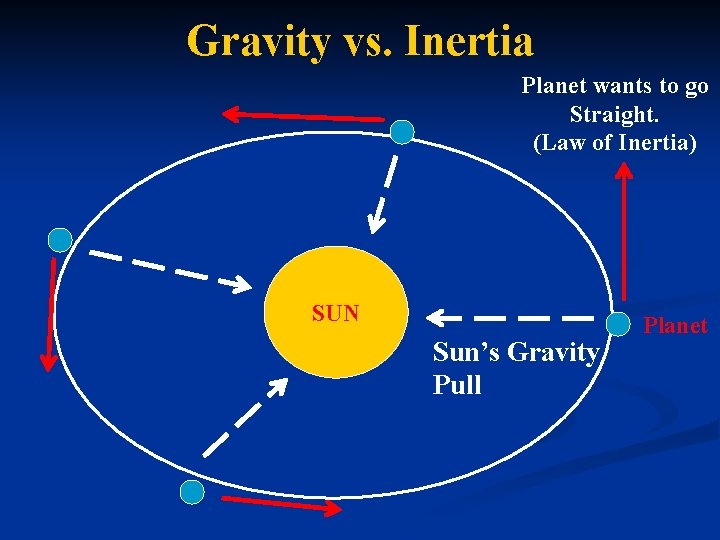 Gravity vs. Inertia

Planet wants to go Straight. (Law of Inertia)

SUN

Planet

Sun's Gravity Pull